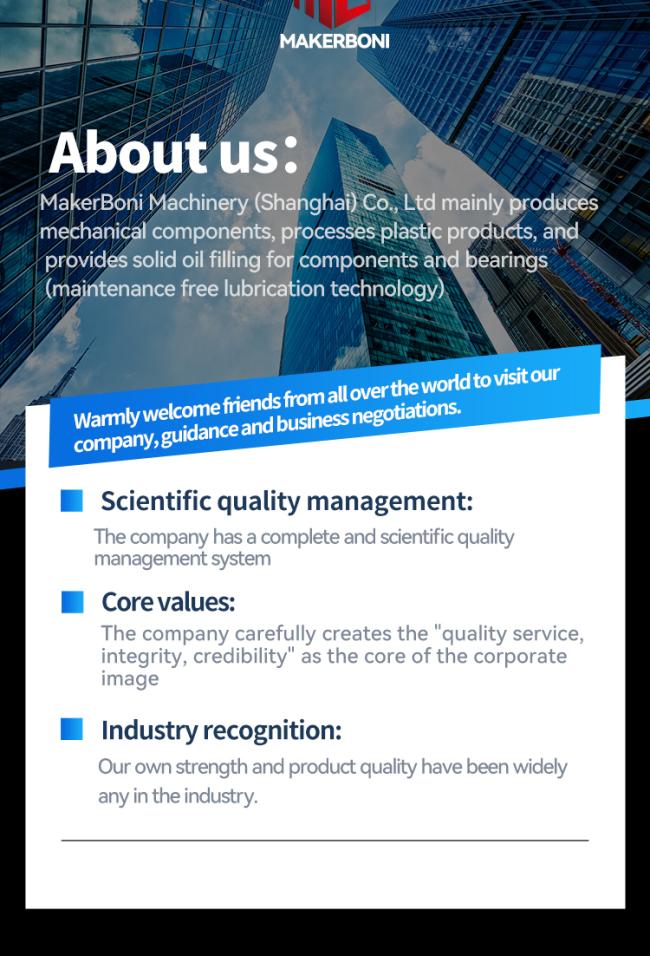 MAKERBONI

About us:

MakerBoni Machinery (Shanghai) Co., Ltd mainly produces mechanical components, processes plastic products, and provides solid oil filling for components and bearings (maintenance free lubrication technology)

Warmly welcome friends from all over the world to visit our company, guidance and business negotiations.

Scientific quality management:

The company has a complete and scientific quality management system

Core values:

The company carefully creates the "quality service, integrity, credibility" as the core of the corporate image

Industry recognition:

Our own strength and product quality have been widely any in the industry.